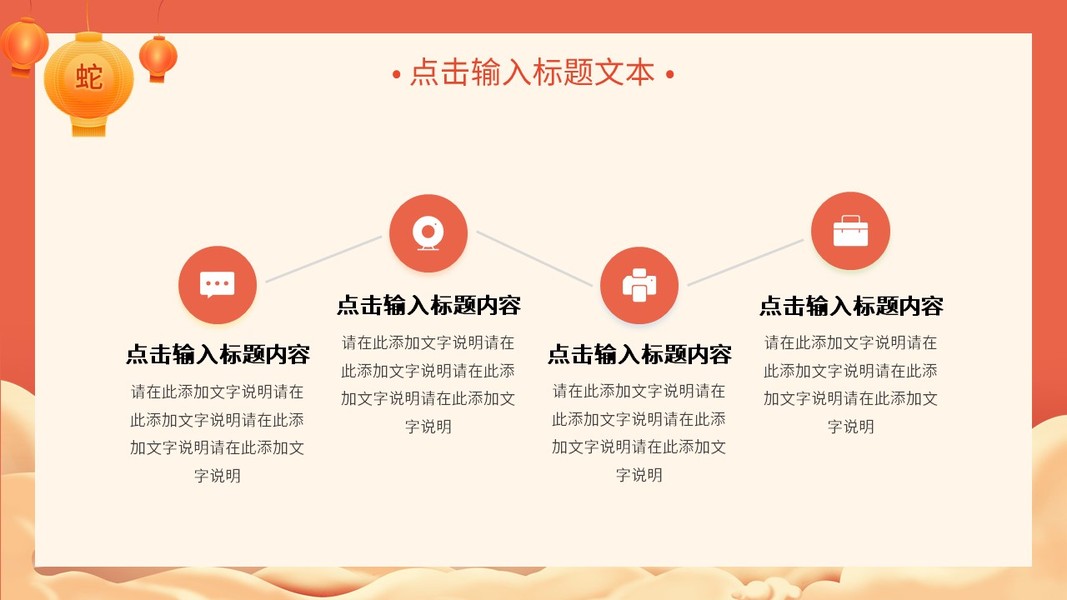 蛇

• 点击输入标题文本 •

点击输入标题内容

请在此添加文字说明请在此添加文字说明请在此添加文字说明请在此添加文字说明

点击输入标题内容

请在此添加文字说明请在此添加文字说明请在此添加文字说明请在此添加文字说明

点击输入标题内容

请在此添加文字说明请在此添加文字说明请在此添加文字说明请在此添加文字说明

点击输入标题内容

请在此添加文字说明请在此添加文字说明请在此添加文字说明请在此添加文字说明